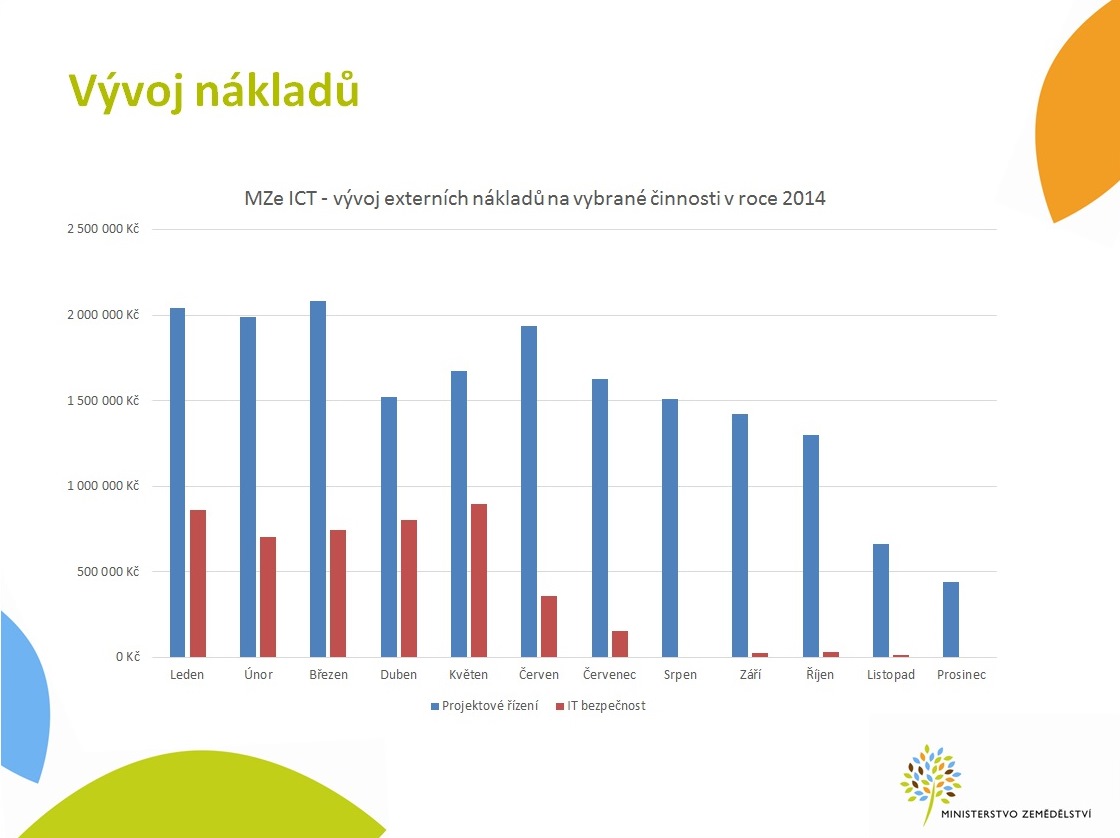 Vývoj nákladů

MZe ICT - vývoj externích nákladů na vybrané činnosti v roce 2014

2 500 000 Kč
2 000 000 Kč
1 500 000 Kč
1 000 000 Kč
500 000 Kč
0 Kč

Leden
Únor
Březen
Duben
Květen
Červen
Červenec
Srpen
Září
Říjen
Listopad
Prosinec

Projektové řízení
IT bezpečnost

MINISTERSTVO ZEMĚDĚLSTVÍ